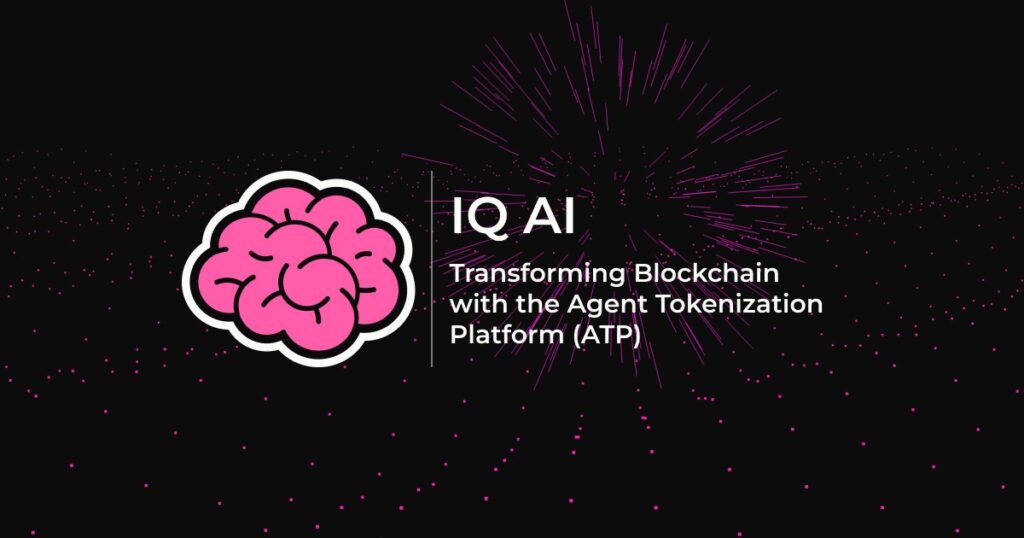 IQ AI

Transforming Blockchain with the Agent Tokenization Platform (ATP)